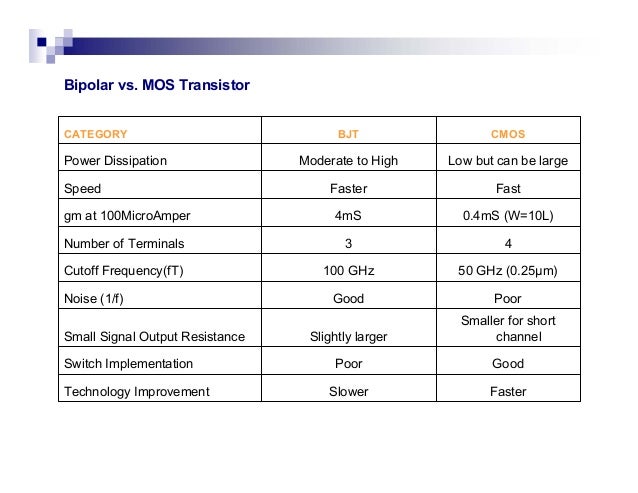 Bipolar vs. MOS Transistor

| CATEGORY | BJT | CMOS |
|---|---|---|
| Power Dissipation | Moderate to High | Low but can be large |
| Speed | Faster | Fast |
| gm at 100MicroAmper | 4mS | 0.4mS (W=10L) |
| Number of Terminals | 3 | 4 |
| Cutoff Frequency(fT) | 100 GHz | 50 GHz (0.25µm) |
| Noise (1/f) | Good | Poor |
| Small Signal Output Resistance | Slightly larger | Smaller for short channel |
| Switch Implementation | Poor | Good |
| Technology Improvement | Slower | Faster |